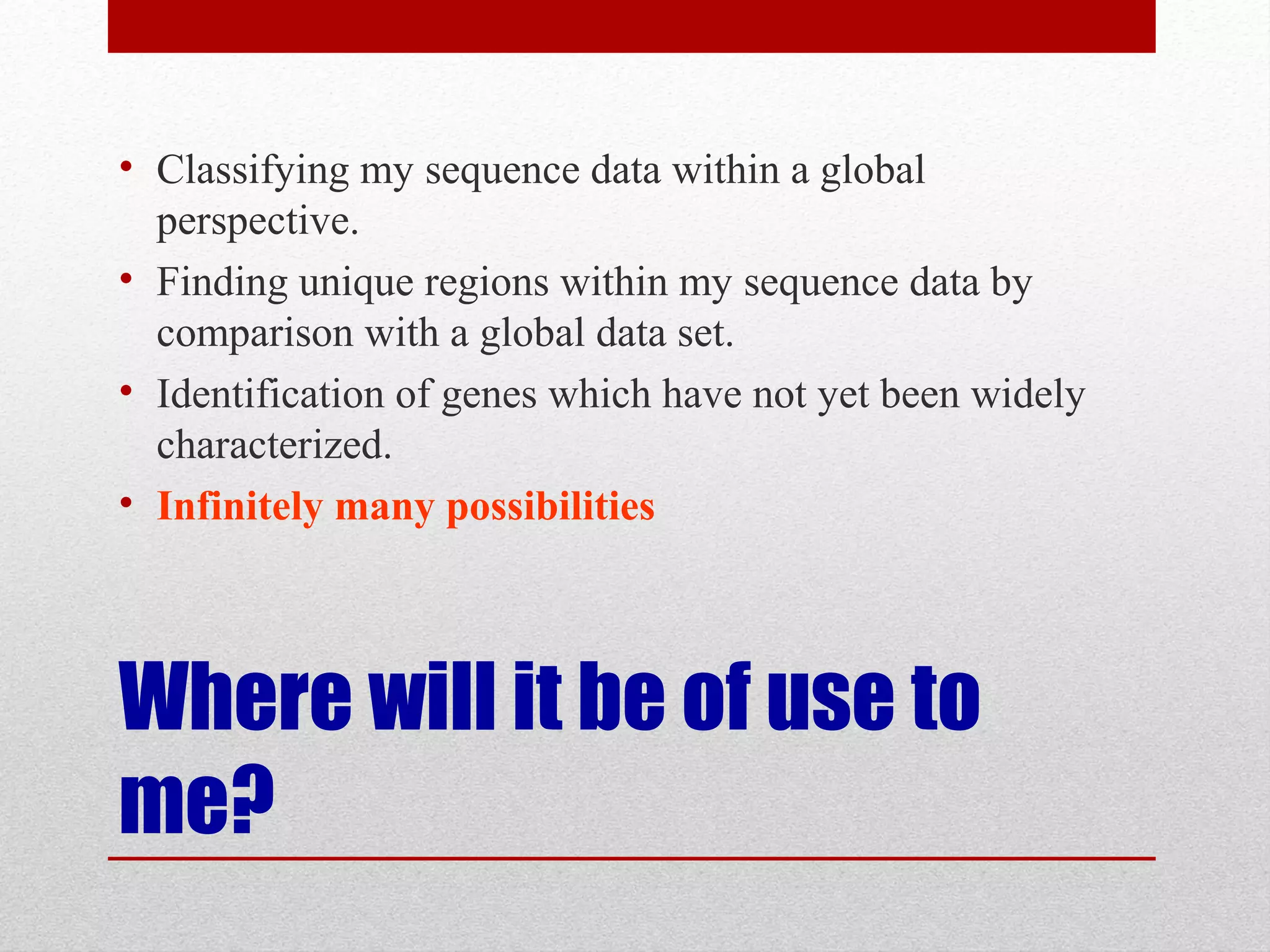 • Classifying my sequence data within a global perspective.
• Finding unique regions within my sequence data by comparison with a global data set.
• Identification of genes which have not yet been widely characterized.
• Infinitely many possibilities

Where will it be of use to me?